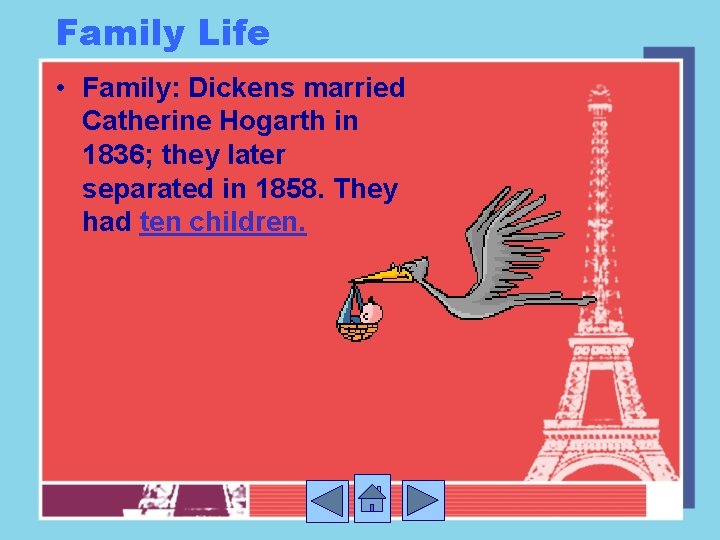 Family Life

• Family: Dickens married Catherine Hogarth in 1836; they later separated in 1858. They had ten children.